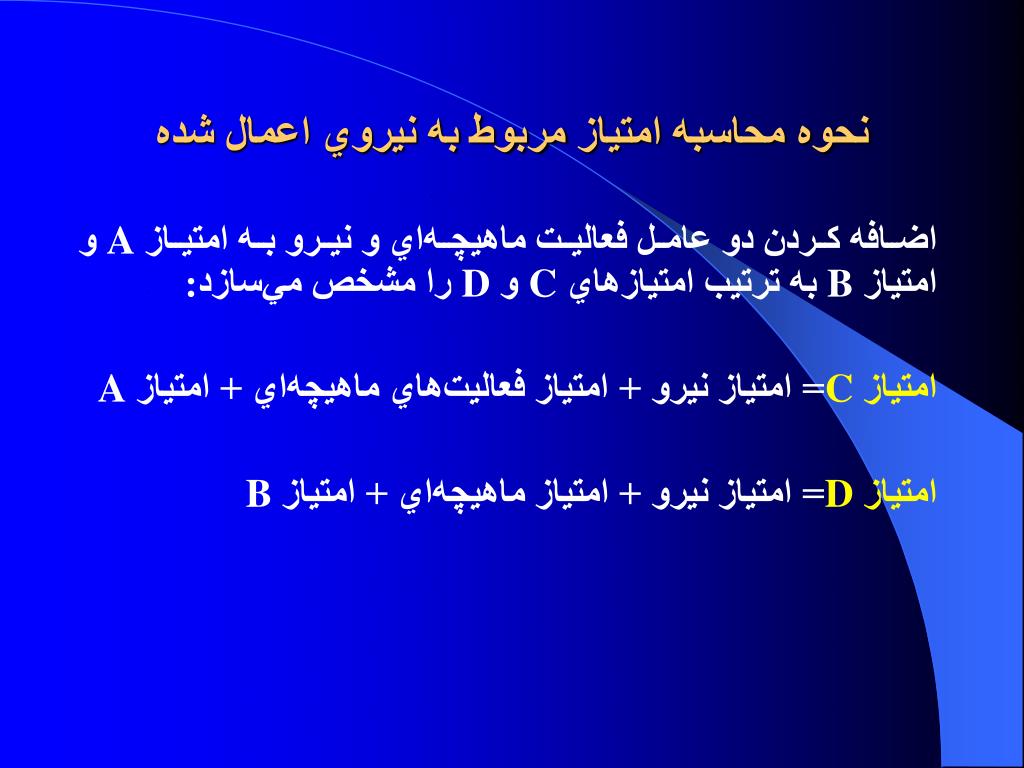 نحوه محاسبه امتياز مربوط به نيروي اعمال شده

اضافه كردن دو عامل فعاليت ماهيچه‌اي و نيرو به امتياز A و امتياز B به ترتيب امتيازهاي C و D را مشخص مي‌سازد:

امتياز C= امتياز نيرو + امتياز فعاليت‌هاي ماهيچه‌اي + امتياز A

امتياز D= امتياز نيرو + امتياز ماهيچه‌اي + امتياز B